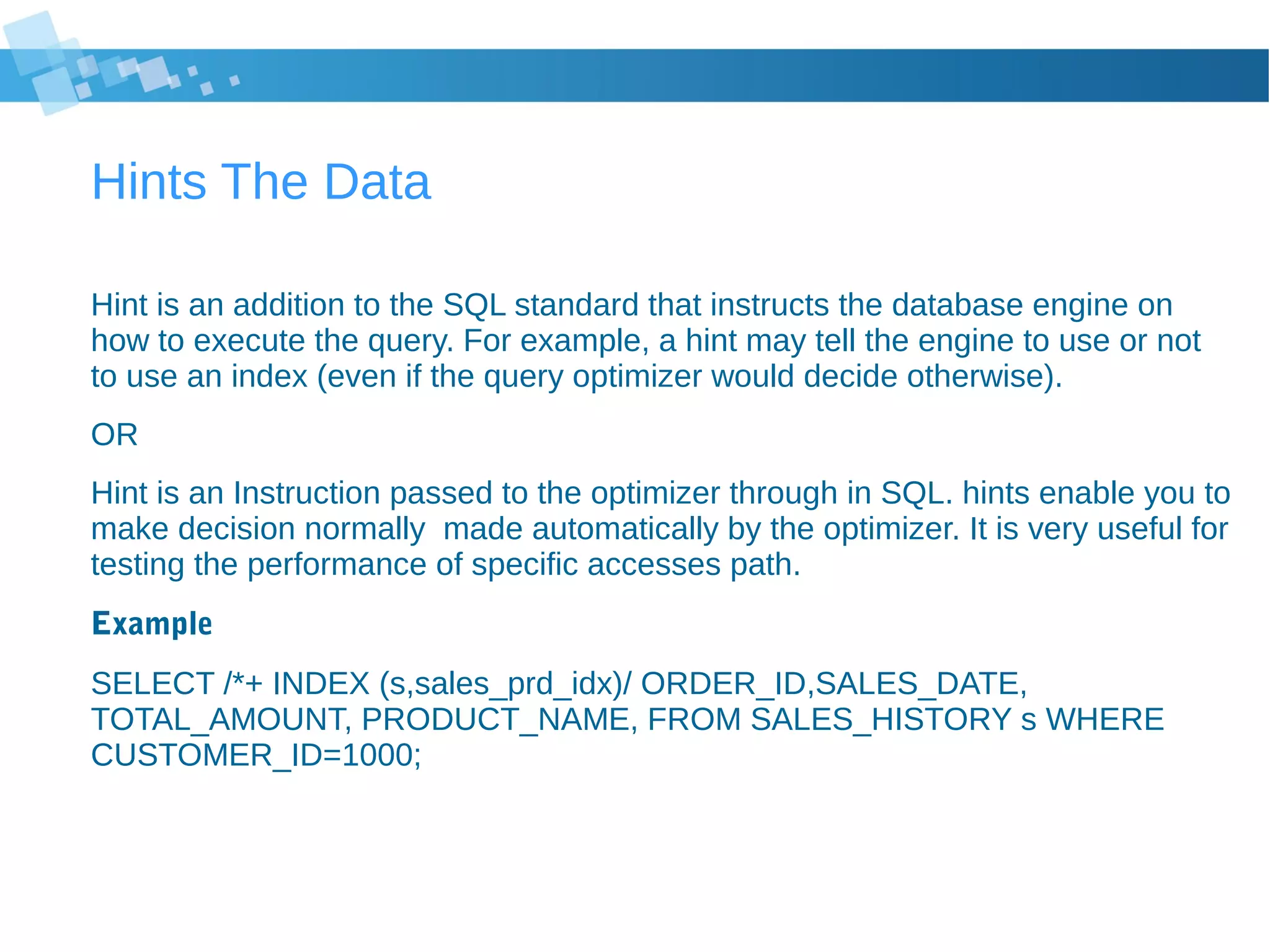 Hints The Data

Hint is an addition to the SQL standard that instructs the database engine on how to execute the query. For example, a hint may tell the engine to use or not to use an index (even if the query optimizer would decide otherwise).

OR

Hint is an Instruction passed to the optimizer through in SQL. hints enable you to make decision normally  made automatically by the optimizer. It is very useful for testing the performance of specific accesses path.

Example

SELECT /*+ INDEX (s,sales_prd_idx)/ ORDER_ID,SALES_DATE, TOTAL_AMOUNT, PRODUCT_NAME, FROM SALES_HISTORY s WHERE CUSTOMER_ID=1000;